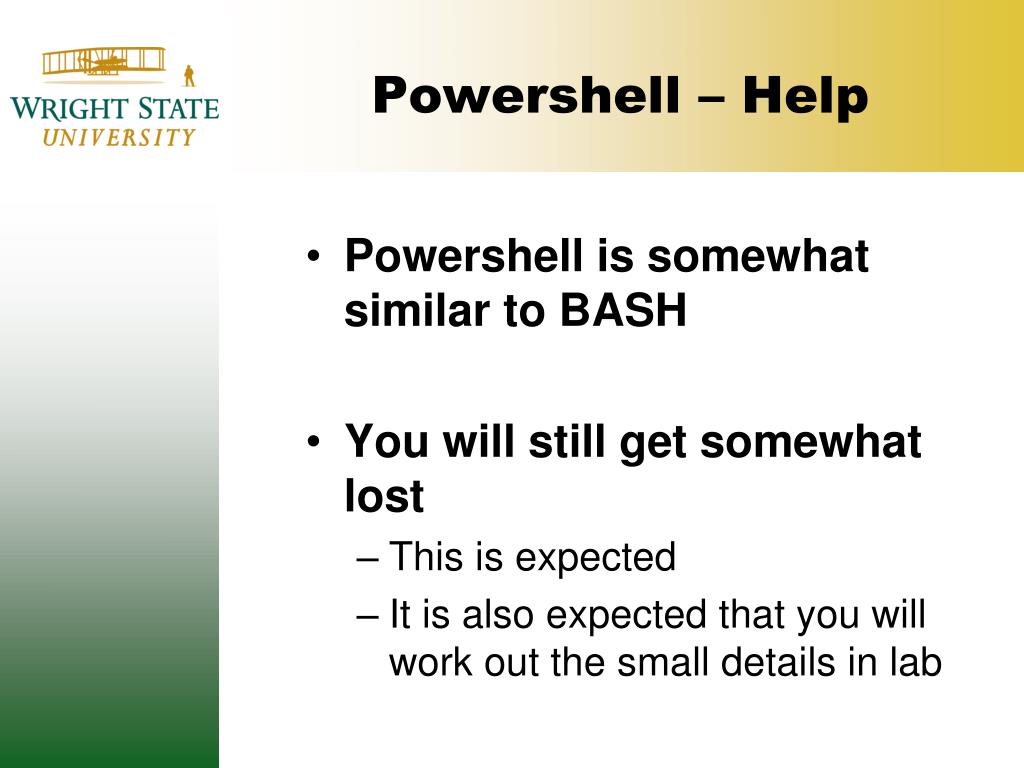 WRIGHT STATE
UNIVERSITY

Powershell – Help

• Powershell is somewhat similar to BASH

• You will still get somewhat lost
– This is expected
– It is also expected that you will work out the small details in lab